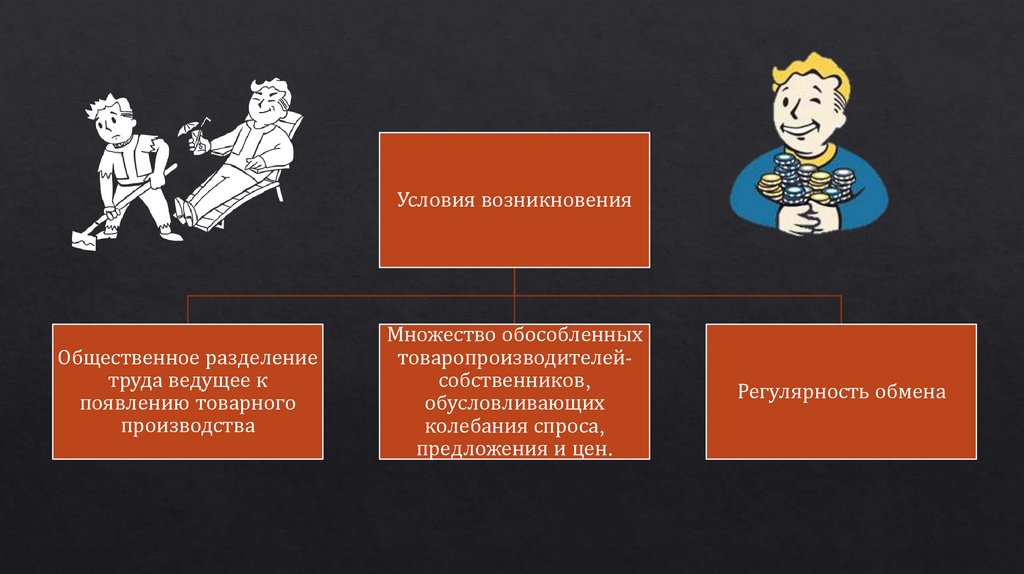 Условия возникновения

Общественное разделение труда ведущее к появлению товарного производства

Множество обособленных товаропроизводителей-собственников, обусловливающих колебания спроса, предложения и цен.

Регулярность обмена